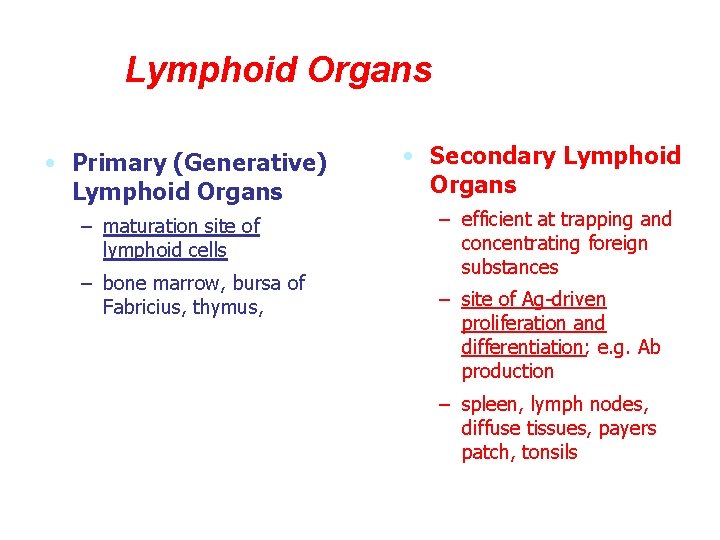 Lymphoid Organs

• Primary (Generative) Lymphoid Organs
– maturation site of lymphoid cells
– bone marrow, bursa of Fabricius, thymus,

• Secondary Lymphoid Organs
– efficient at trapping and concentrating foreign substances
– site of Ag-driven proliferation and differentiation; e.g. Ab production
– spleen, lymph nodes, diffuse tissues, payers patch, tonsils